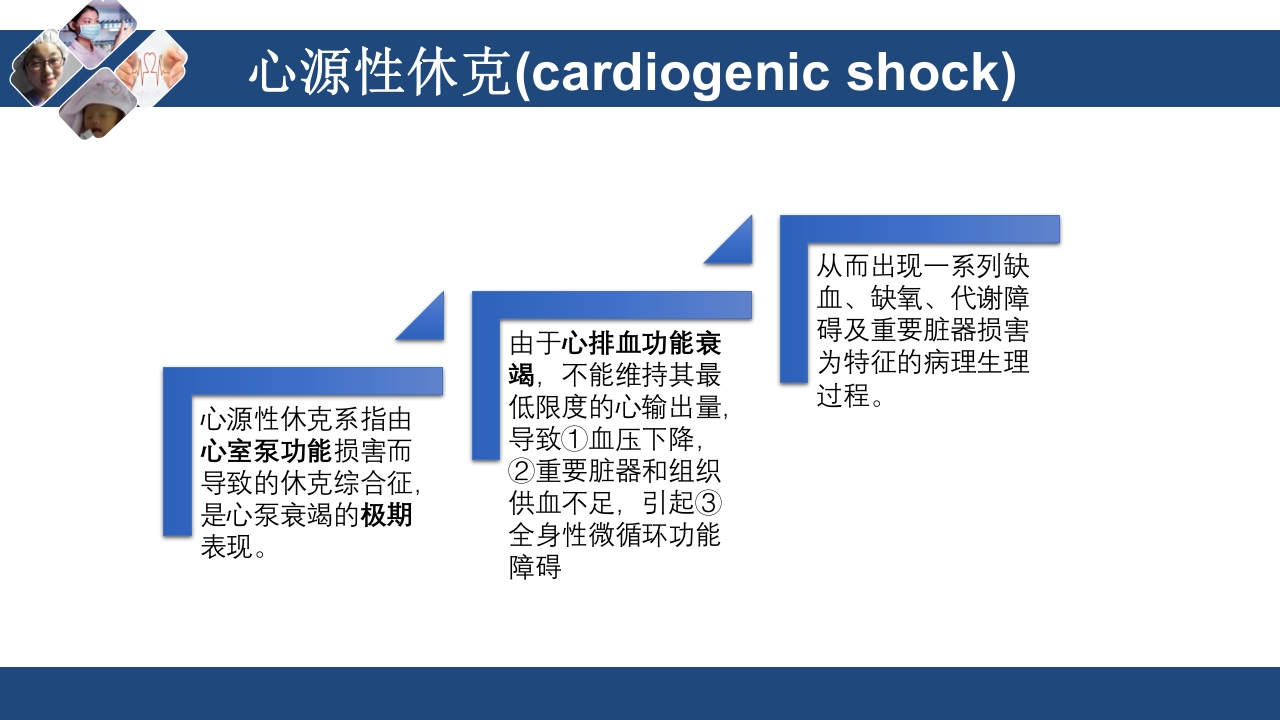 心源性休克(cardiogenic shock)

心源性休克系指由心室泵功能损害而导致的休克综合征，是心泵衰竭的极期表现。

由于心排血功能衰竭，不能维持其最低限度的心输出量，导致①血压下降，②重要脏器和组织供血不足，引起③全身性微循环功能障碍

从而出现一系列缺血、缺氧、代谢障碍及重要脏器损害为特征的病理生理过程。